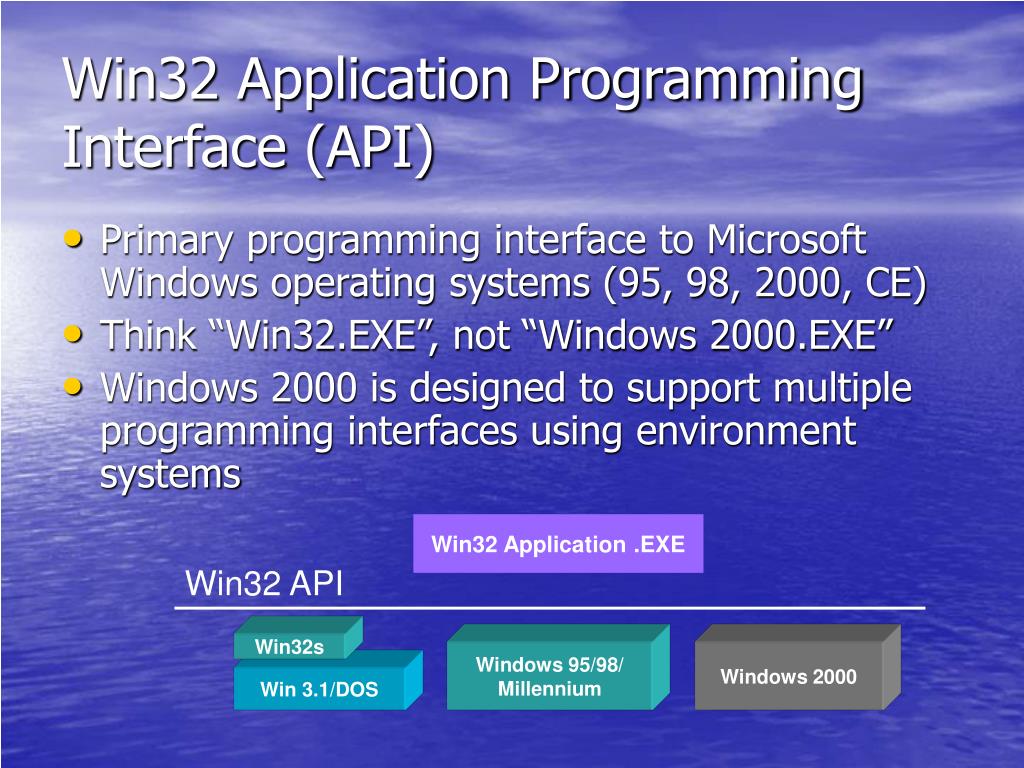 Win32 Application Programming Interface (API)

• Primary programming interface to Microsoft Windows operating systems (95, 98, 2000, CE)
• Think “Win32.EXE”, not “Windows 2000.EXE”
• Windows 2000 is designed to support multiple programming interfaces using environment systems

Win32 Application .EXE

Win32 API

Win32s
Win 3.1/DOS

Windows 95/98/ Millennium

Windows 2000